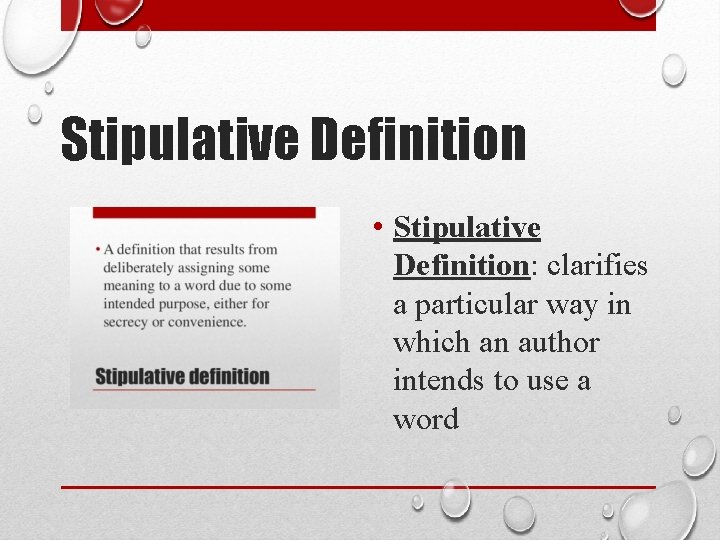 Stipulative Definition

• A definition that results from deliberately assigning some meaning to a word due to some intended purpose, either for secrecy or convenience.

Stipulative definition

• Stipulative Definition: clarifies a particular way in which an author intends to use a word